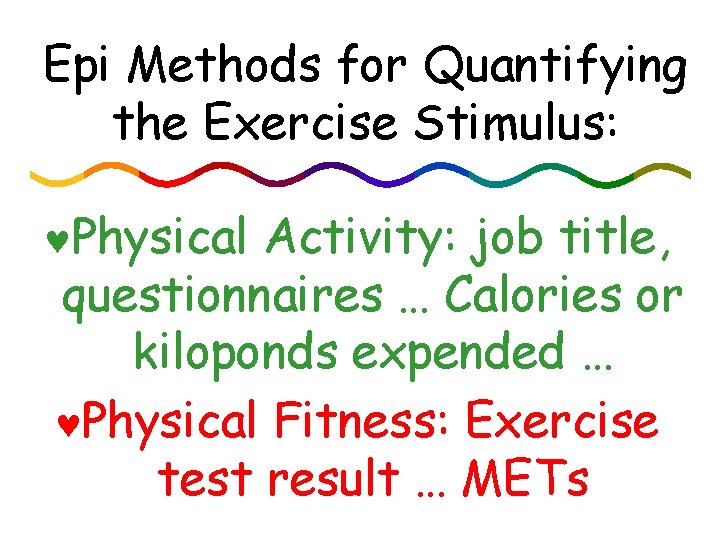 Epi Methods for Quantifying the Exercise Stimulus:

♥Physical Activity: job title, questionnaires … Calories or kiloponds expended …

♥Physical Fitness: Exercise test result … METs